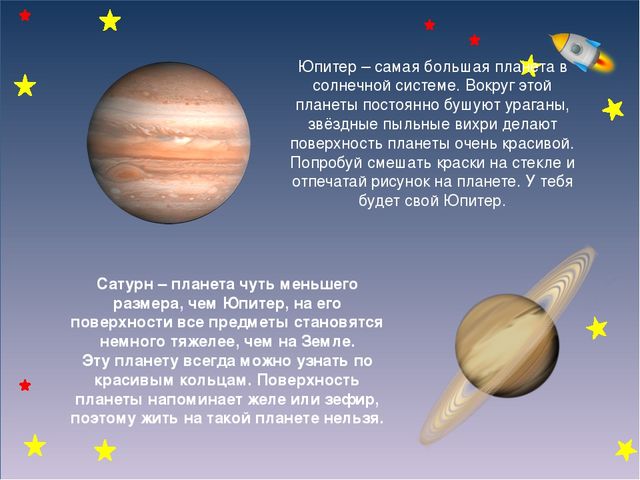 Юпитер – самая большая планета в солнечной системе. Вокруг этой планеты постоянно бушуют ураганы, звёздные пыльные вихри делают поверхность планеты очень красивой. Попробуй смешать краски на стекле и отпечатай рисунок на планете. У тебя будет свой Юпитер.

Сатурн – планета чуть меньшего размера, чем Юпитер, на его поверхности все предметы становятся немного тяжелее, чем на Земле.
Эту планету всегда можно узнать по красивым кольцам. Поверхность планеты напоминает желе или зефир, поэтому жить на такой планете нельзя.